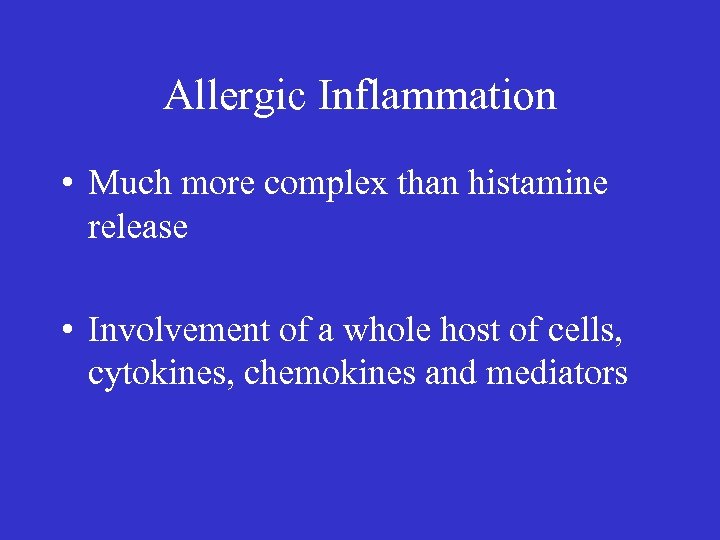 Allergic Inflammation

• Much more complex than histamine release

• Involvement of a whole host of cells, cytokines, chemokines and mediators